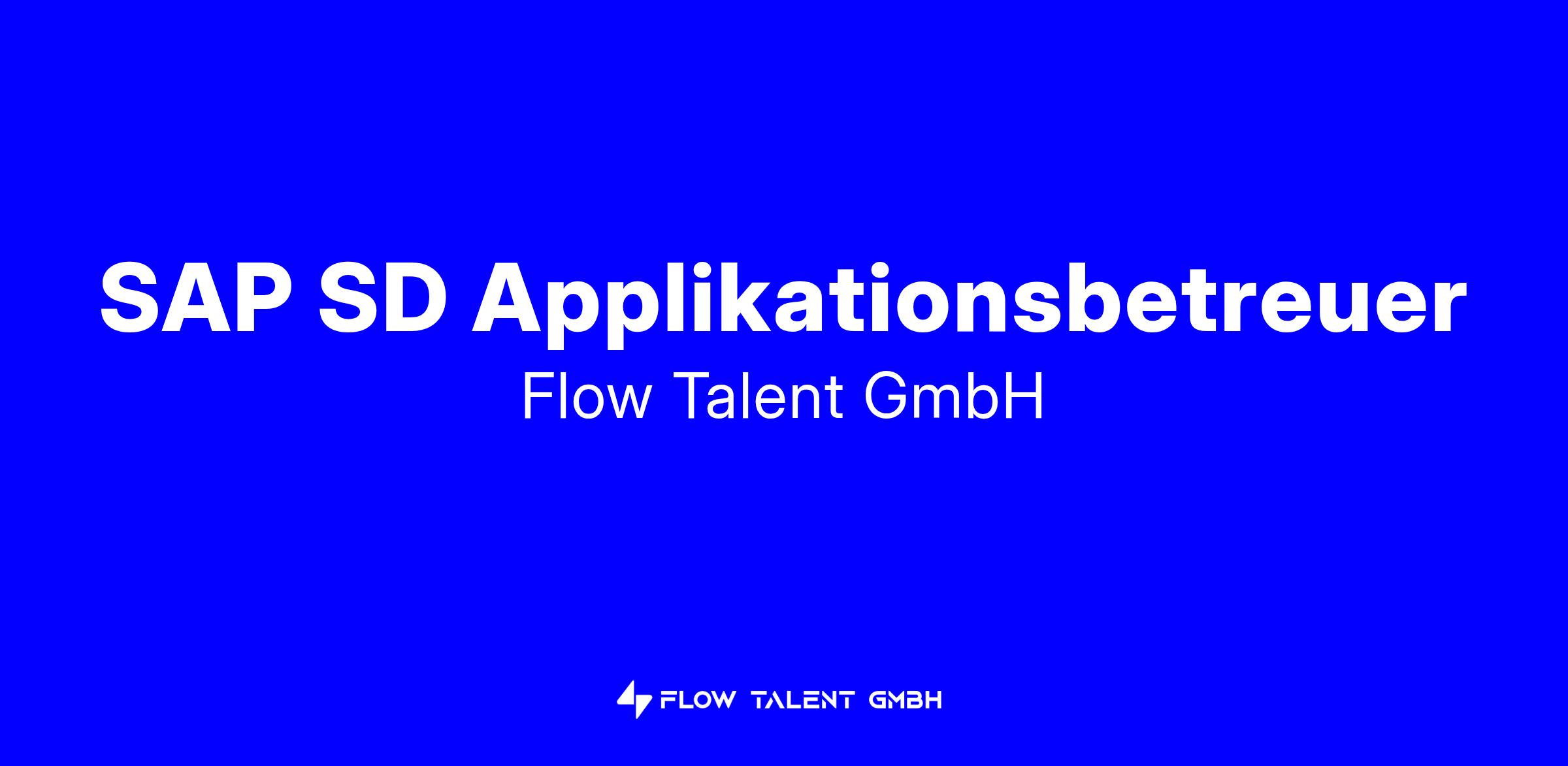 SAP SD Applikationsbetreuer
Flow Talent GmbH

FLOW TALENT GMBH